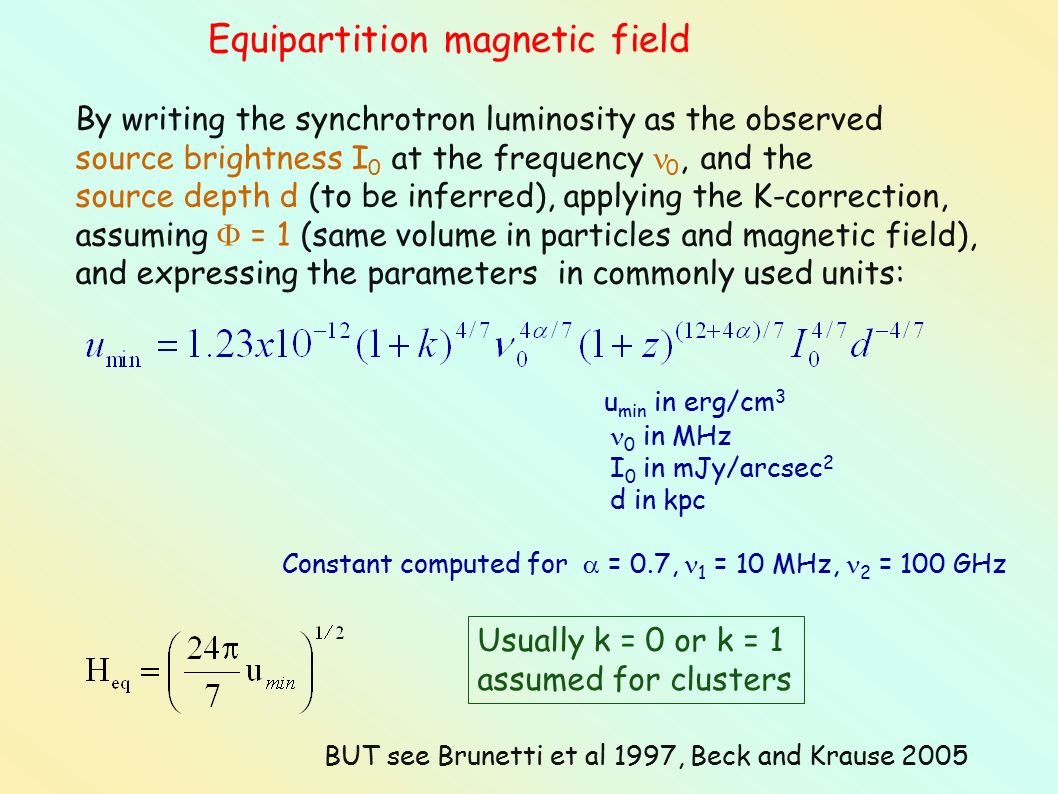 Equipartition magnetic field

By writing the synchrotron luminosity as the observed source brightness $I_0$ at the frequency $\nu_0$, and the source depth d (to be inferred), applying the K-correction, assuming $\Phi = 1$ (same volume in particles and magnetic field), and expressing the parameters in commonly used units:

$u_{\min} = 1.23x10^{-12}(1+k)^{4/7}\nu_0^{4\alpha/7}(1+z)^{(12+4\alpha)/7}I_0^{4/7}d^{-4/7}$

$u_{min}$ in erg/cm$^3$
$\nu_0$ in MHz
$I_0$ in mJy/arcsec$^2$
d in kpc

Constant computed for $\alpha$ = 0.7, $\nu_1$ = 10 MHz, $\nu_2$ = 100 GHz

$H_{eq} = \left(\frac{24\pi}{7}u_{min}\right)^{1/2}$

Usually k = 0 or k = 1 assumed for clusters

BUT see Brunetti et al 1997, Beck and Krause 2005